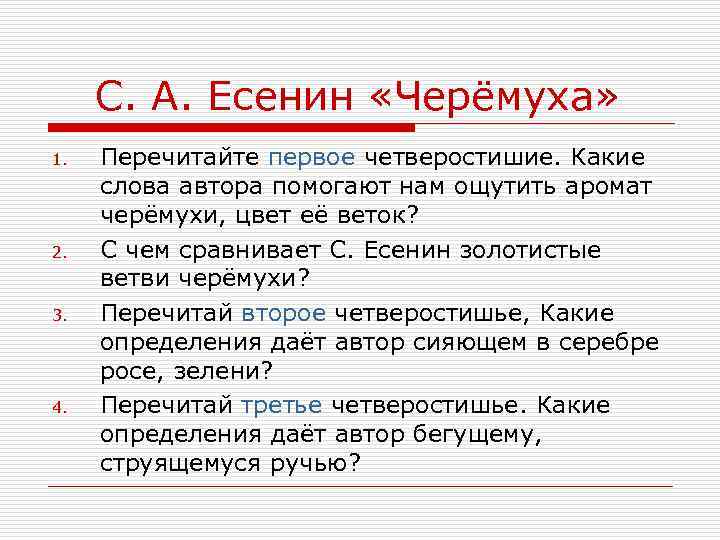 С. А. Есенин «Черёмуха»

1. Перечитайте первое четверостишие. Какие слова автора помогают нам ощутить аромат черёмухи, цвет её веток?
2. С чем сравнивает С. Есенин золотистые ветви черёмухи?
3. Перечитай второе четверостишье, Какие определения даёт автор сияющем в серебре росе, зелени?
4. Перечитай третье четверостишье. Какие определения даёт автор бегущему, струящемуся ручью?